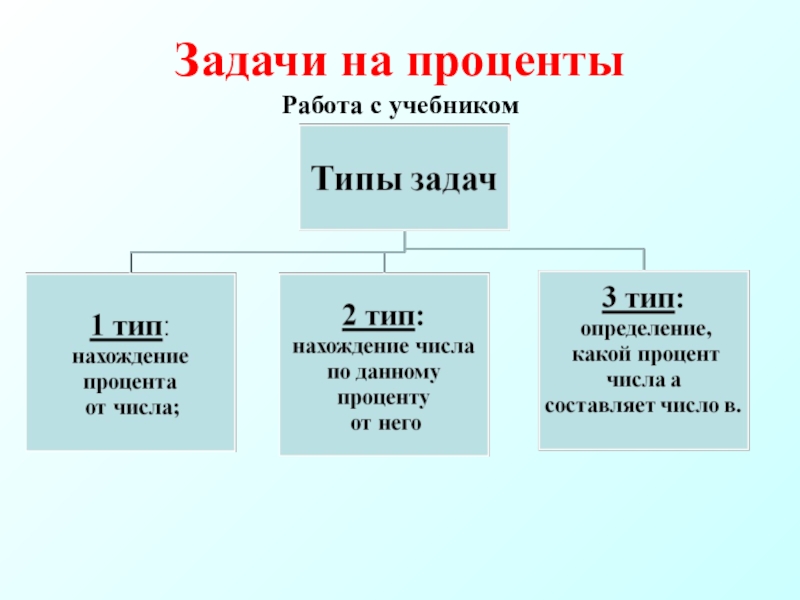 Задачи на проценты

Работа с учебником

Типы задач

1 тип:
нахождение процента от числа;

2 тип:
нахождение числа по данному проценту от него

3 тип:
определение, какой процент числа а составляет число в.